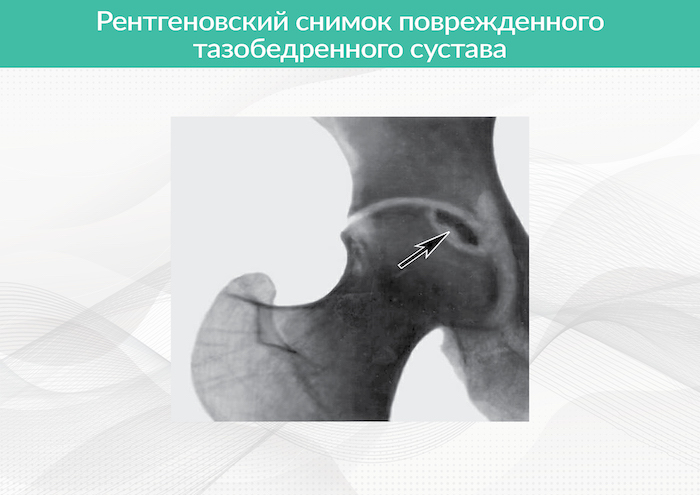 Рентгеновский снимок поврежденного тазобедренного сустава